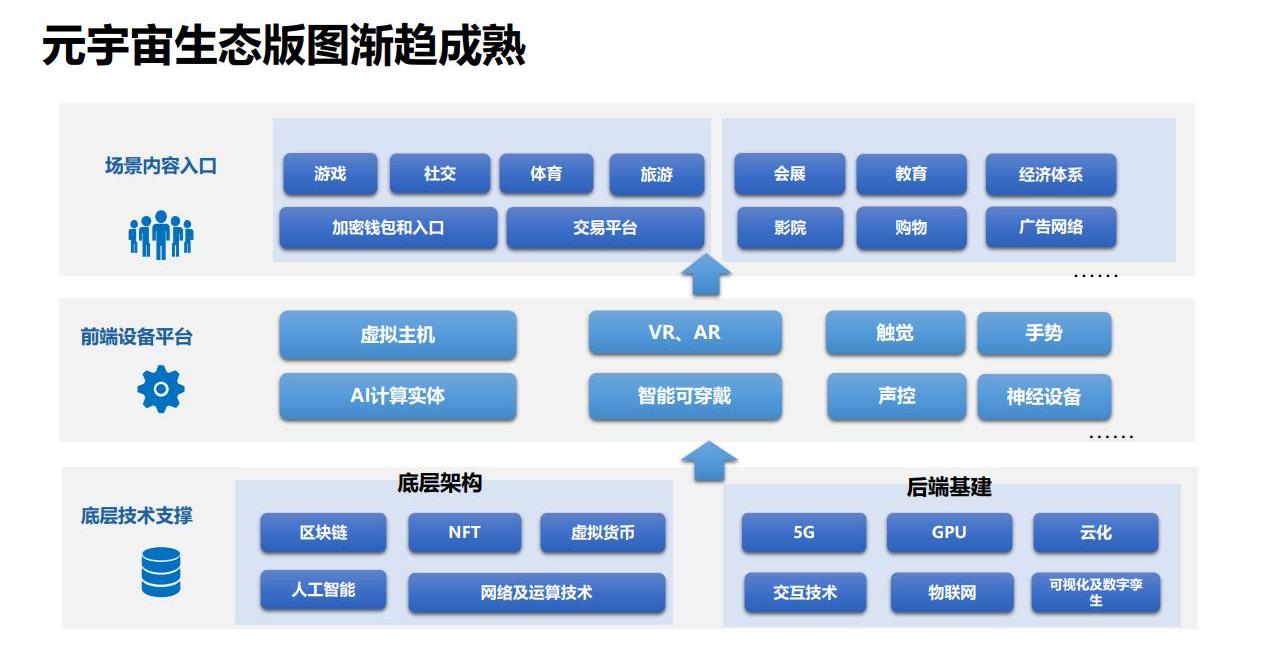 元宇宙生态版图渐趋成熟

场景内容入口

游戏
社交
体育
旅游
加密钱包和入口
交易平台

会展
教育
经济体系
影院
购物
广告网络
……

前端设备平台

虚拟主机
AI计算实体
VR、AR
智能可穿戴
触觉
手势
声控
神经设备
……

底层技术支撑

底层架构
区块链
NFT
虚拟货币
人工智能
网络及运算技术

后端基建
5G
GPU
云化
交互技术
物联网
可视化及数字孪生